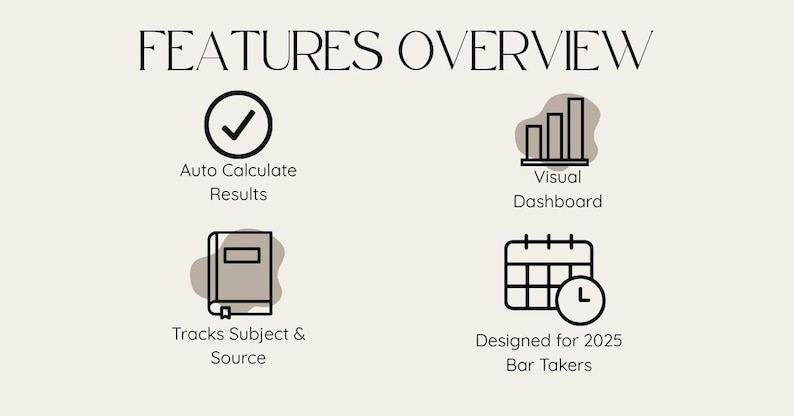 FEATURES OVERVIEW

Auto Calculate Results

Visual Dashboard

Tracks Subject & Source

Designed for 2025 Bar Takers